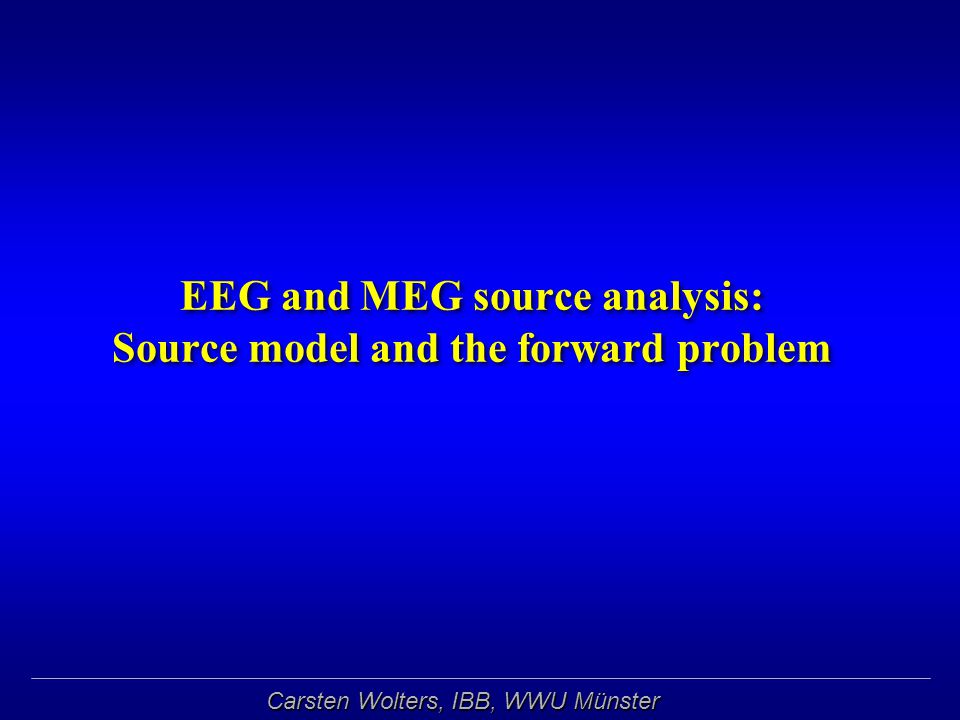 EEG and MEG source analysis:
Source model and the forward problem

Carsten Wolters, IBB, WWU Münster